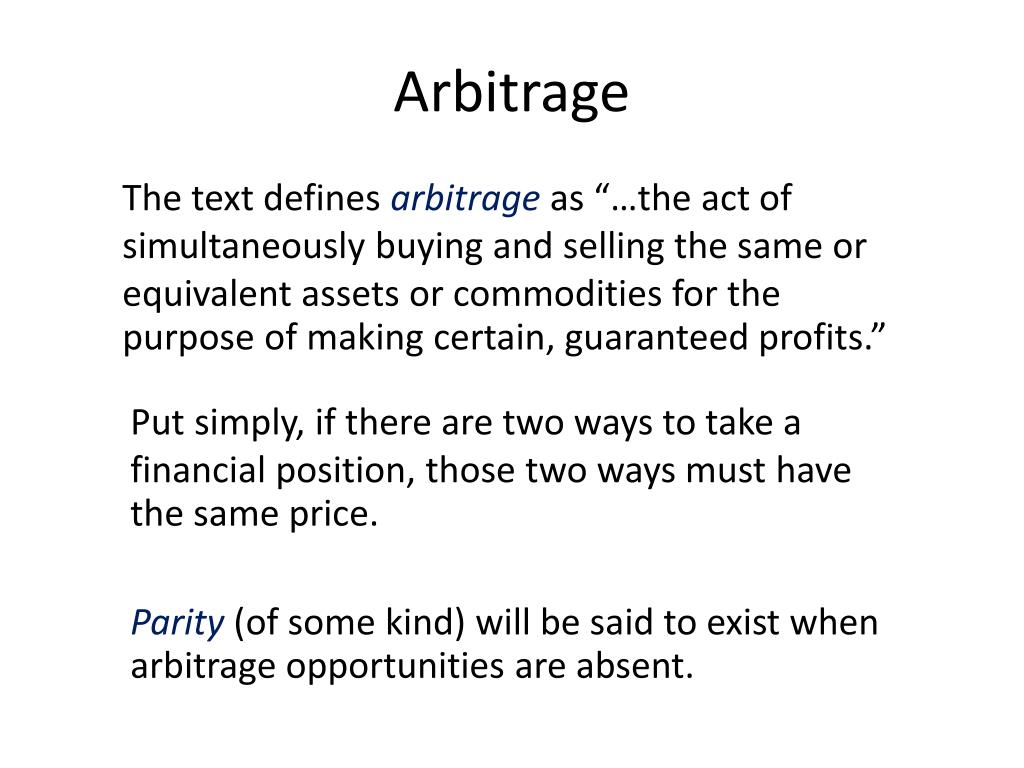 Arbitrage

The text defines arbitrage as “…the act of simultaneously buying and selling the same or equivalent assets or commodities for the purpose of making certain, guaranteed profits.”

Put simply, if there are two ways to take a financial position, those two ways must have the same price.

Parity (of some kind) will be said to exist when arbitrage opportunities are absent.